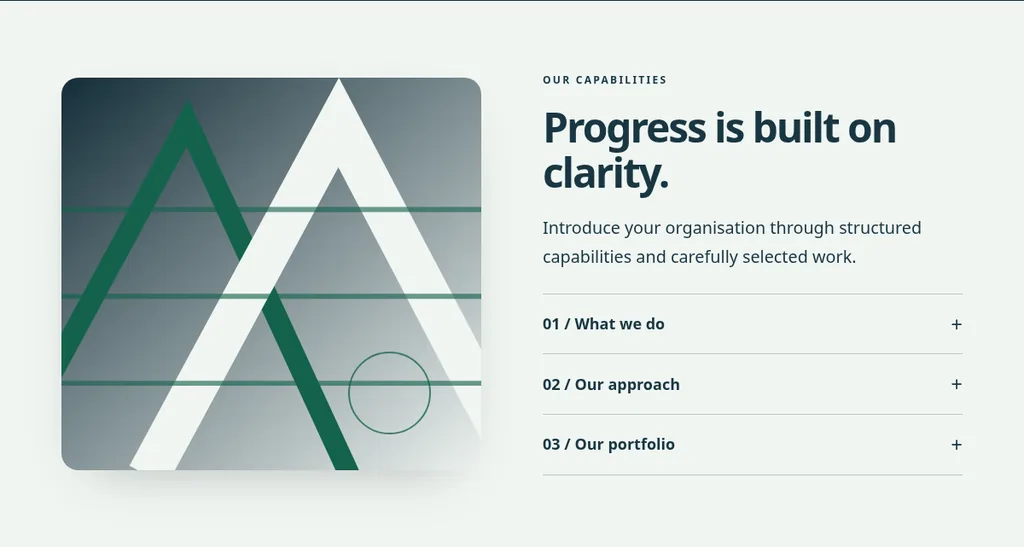 OUR CAPABILITIES

Progress is built on clarity.

Introduce your organisation through structured capabilities and carefully selected work.

01 / What we do
+

02 / Our approach
+

03 / Our portfolio
+